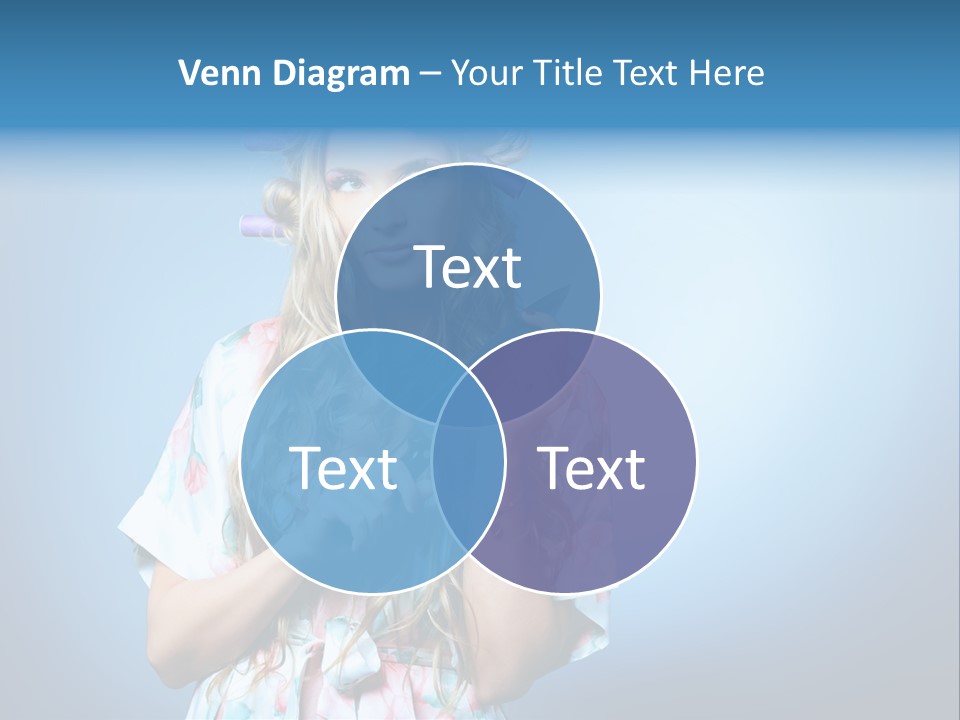 Venn Diagram – Your Title Text Here

Text

Text

Text